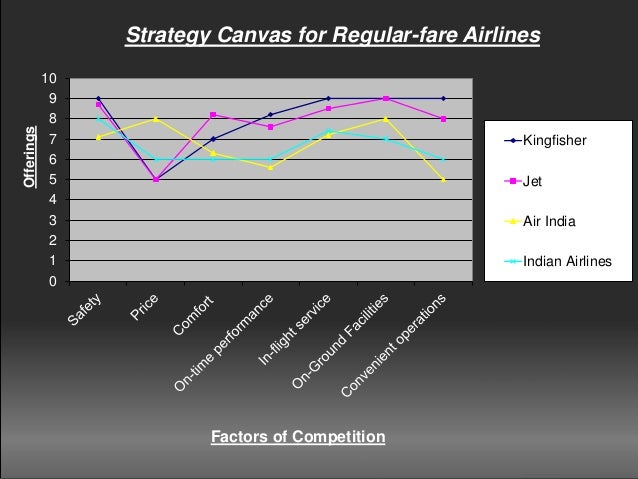 Strategy Canvas for Regular-fare Airlines

Offerings

10
9
8
7
6
5
4
3
2
1
0

Safety
Price
Comfort
On-time performance
In-flight service
On-Ground Facilities
Convenient operations

Kingfisher
Jet
Air India
Indian Airlines

Factors of Competition